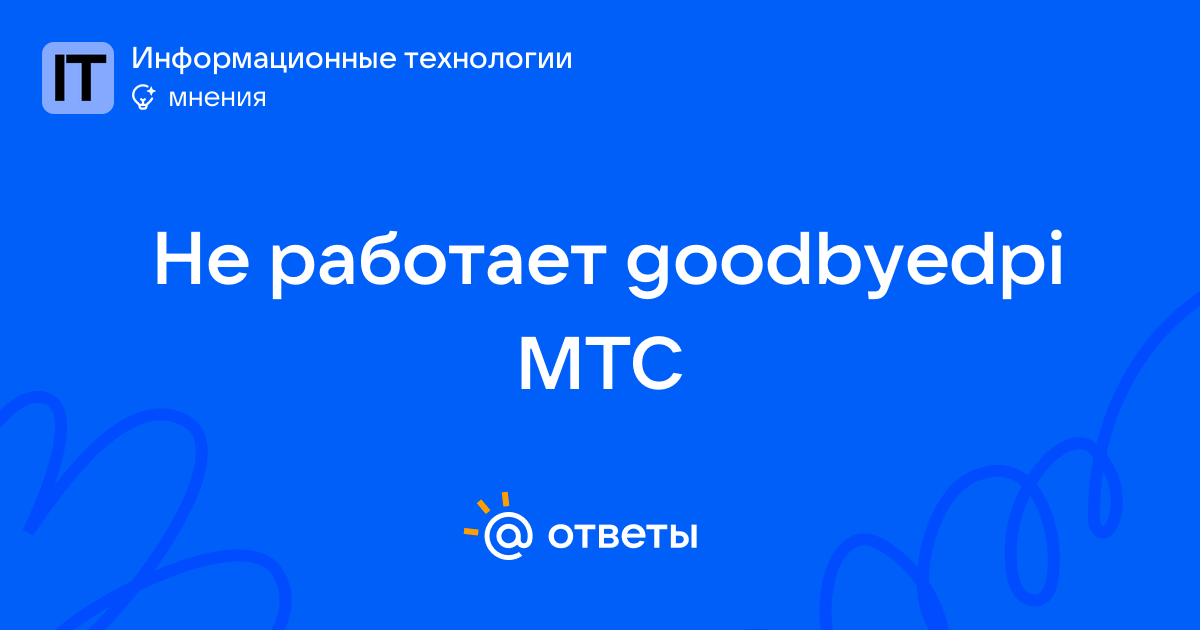 IT
Информационные технологии
мнения

Не работает goodbyedpi МТС

@ ответы